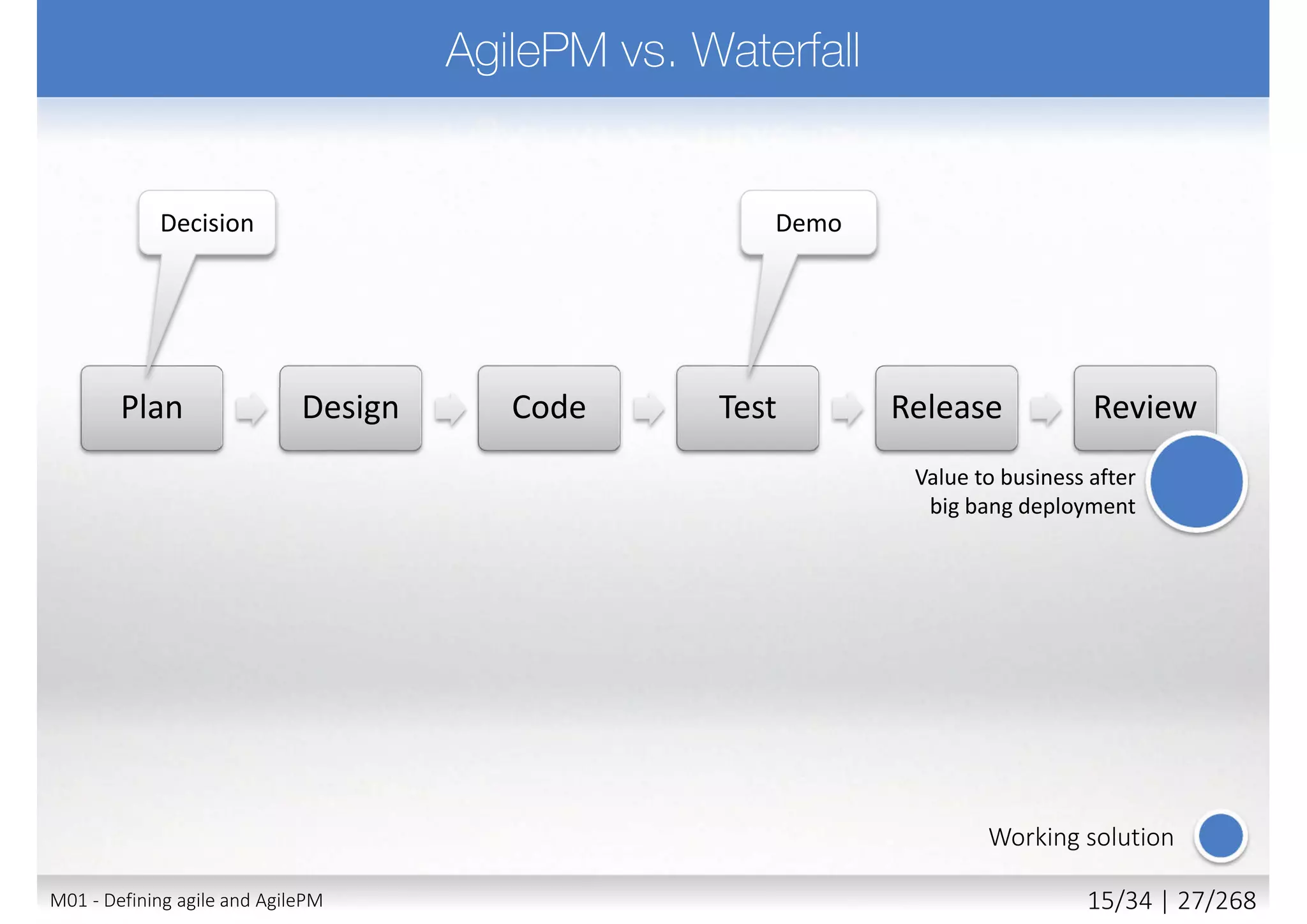 AgilePM vs. Waterfall

Decision

Demo

Plan

Design

Code

Test

Release

Review

Value to business after big bang deployment

Working solution

M01 - Defining agile and AgilePM

15/34 | 27/268